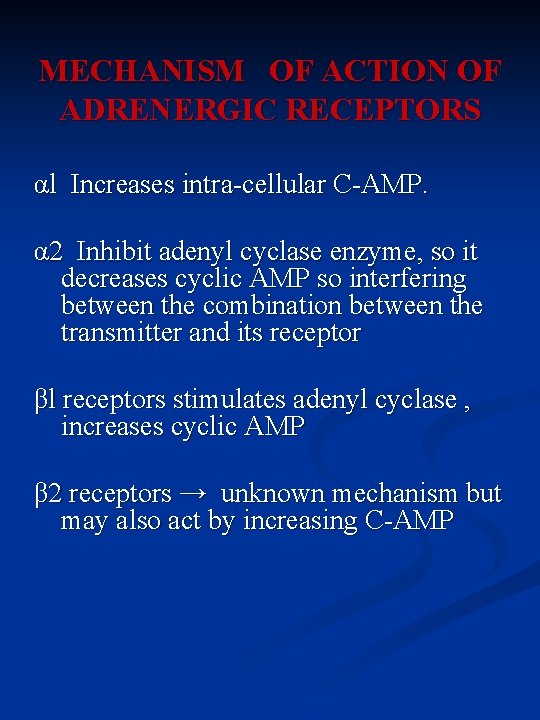 MECHANISM OF ACTION OF ADRENERGIC RECEPTORS

α1 Increases intra-cellular C-AMP.

α2 Inhibit adenyl cyclase enzyme, so it decreases cyclic AMP so interfering between the combination between the transmitter and its receptor

β1 receptors stimulates adenyl cyclase , increases cyclic AMP

β2 receptors → unknown mechanism but may also act by increasing C-AMP